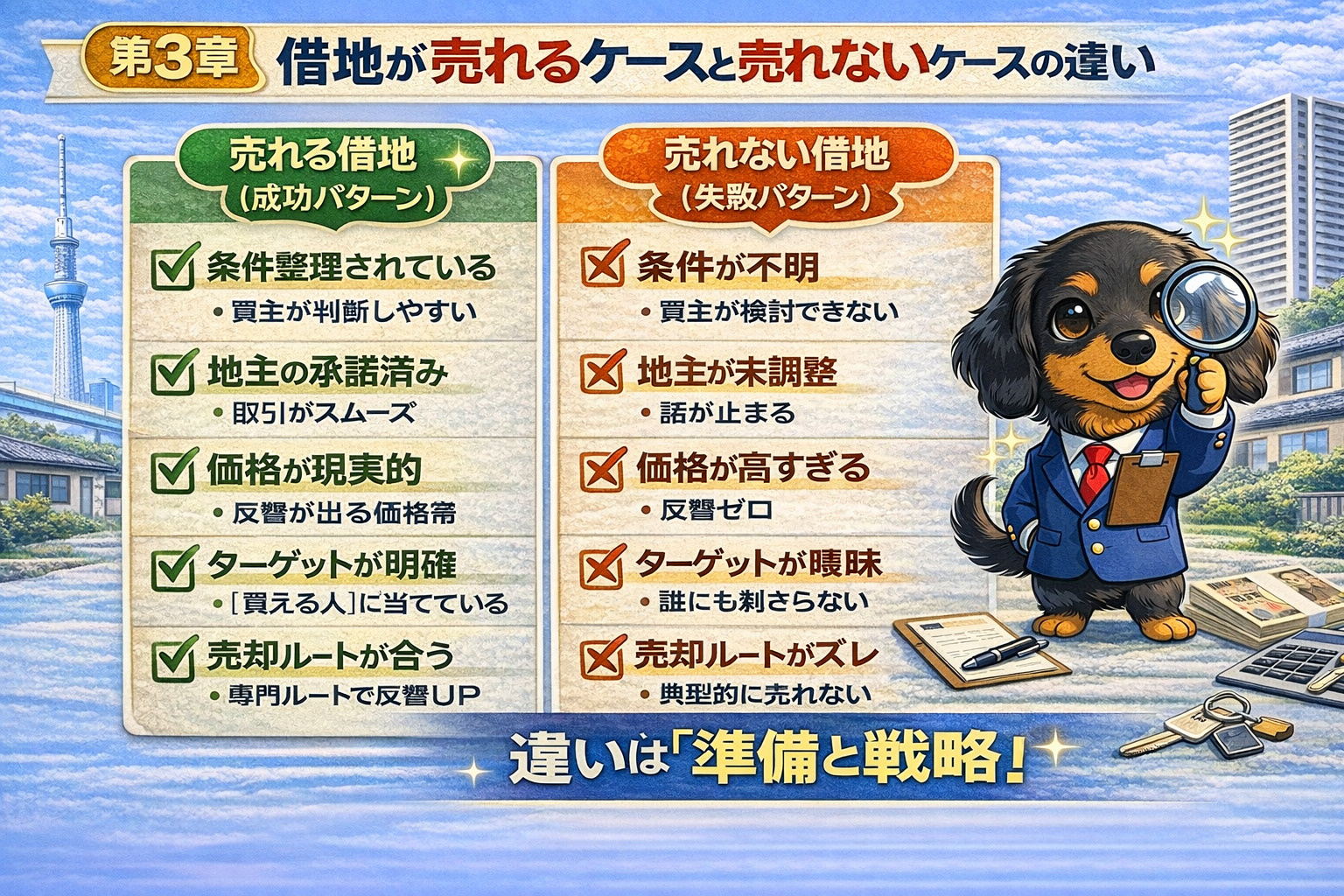 第3章 借地が売れるケースと売れないケースの違い

売れる借地
（成功パターン）

条件整理されている
• 買主が判断しやすい

地主の承諾済み
• 取引がスムーズ

価格が現実的
• 反響が出る価格帯

ターゲットが明確
• ［買える人］に当てている

売却ルートが合う
• 専門ルートで反響UP

売れない借地
（失敗パターン）

条件が不明
• 買主が検討できない

地主が未調整
• 話が止まる

価格が高すぎる
• 反響ゼロ

ターゲットが曖昧
• 誰にも刺さらない

売却ルートがズレ
• 典型的に売れない

違いは「準備と戦略！